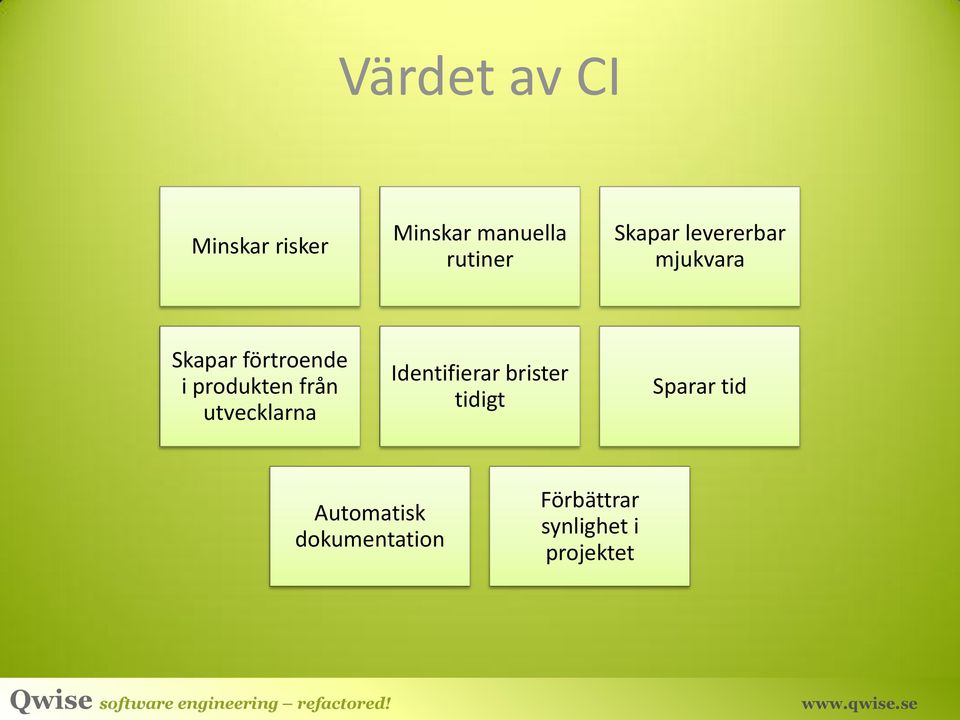 Värdet av CI

Minskar risker

Minskar manuella rutiner

Skapar levererbar mjukvara

Skapar förtroende i produkten från utvecklarna

Identifierar brister tidigt

Sparar tid

Automatisk dokumentation

Förbättrar synlighet i projektet

Qwise software engineering – refactored!

www.qwise.se